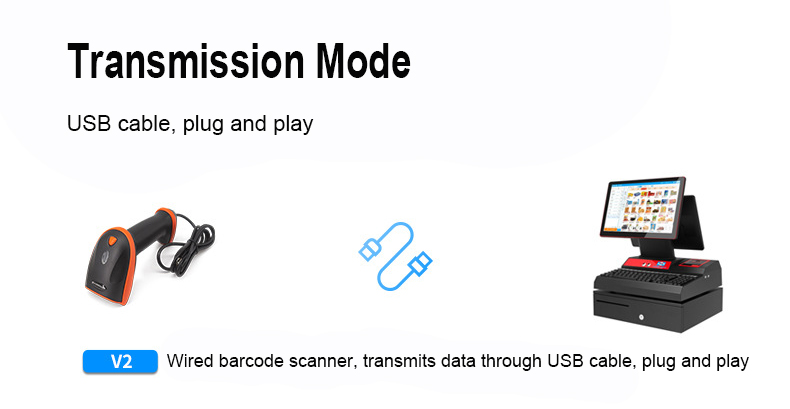 Transmission Mode

USB cable, plug and play

V2 Wired barcode scanner, transmits data through USB cable, plug and play